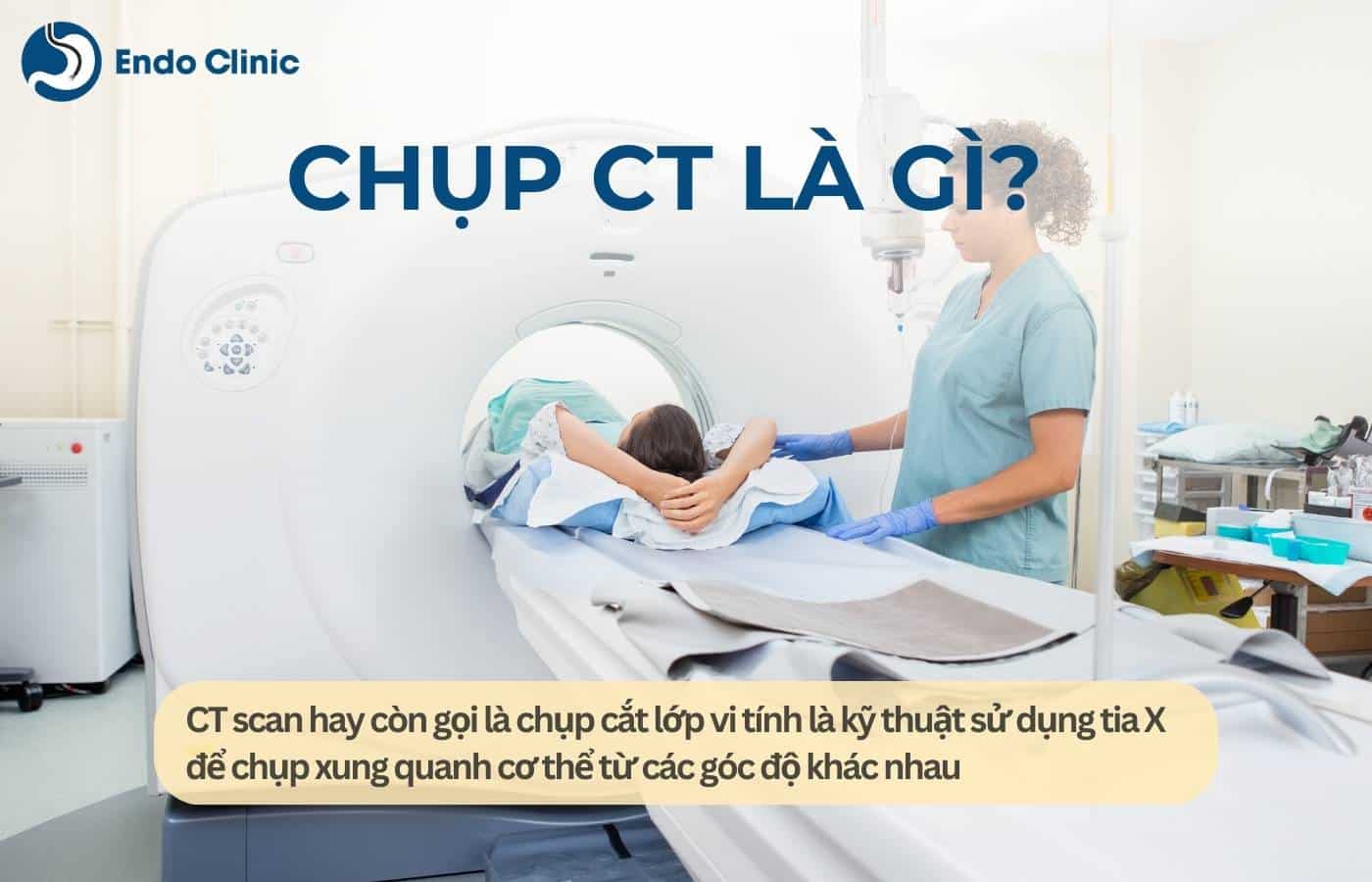 Endo Clinic

CHỤP CT LÀ GÌ?

CT scan hay còn gọi là chụp cắt lớp vi tính là kỹ thuật sử dụng tia X để chụp xung quanh cơ thể từ các góc độ khác nhau